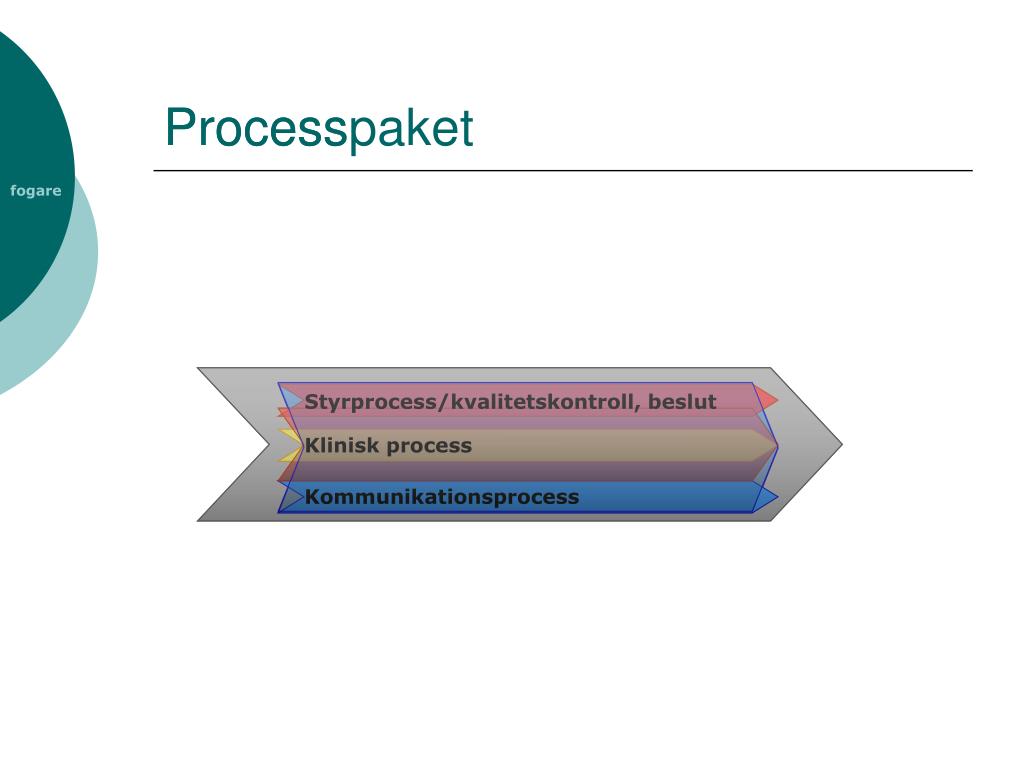 fogare

Processpaket

Styrprocess/kvalitetskontroll, beslut

Klinisk process

Kommunikationsprocess